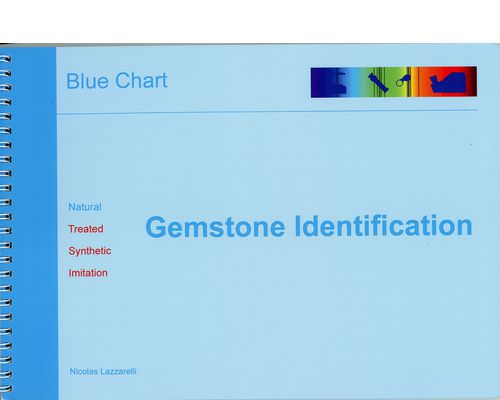 Blue Chart

Natural
Treated
Synthetic
Imitation

Gemstone Identification

Nicolas Lazzarelli